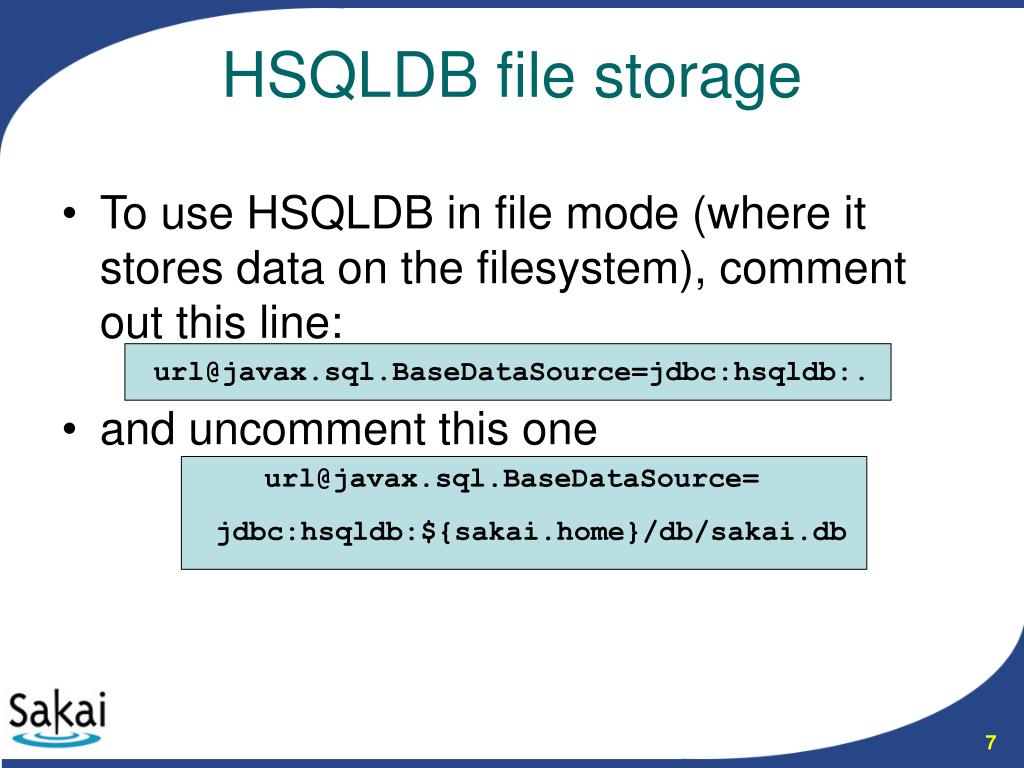 HSQLDB file storage

• To use HSQLDB in file mode (where it stores data on the filesystem), comment out this line:

url@javax.sql.BaseDataSource=jdbc:hsqldb:.

• and uncomment this one

url@javax.sql.BaseDataSource=

jdbc:hsqldb:${sakai.home}/db/sakai.db

Sakai

7